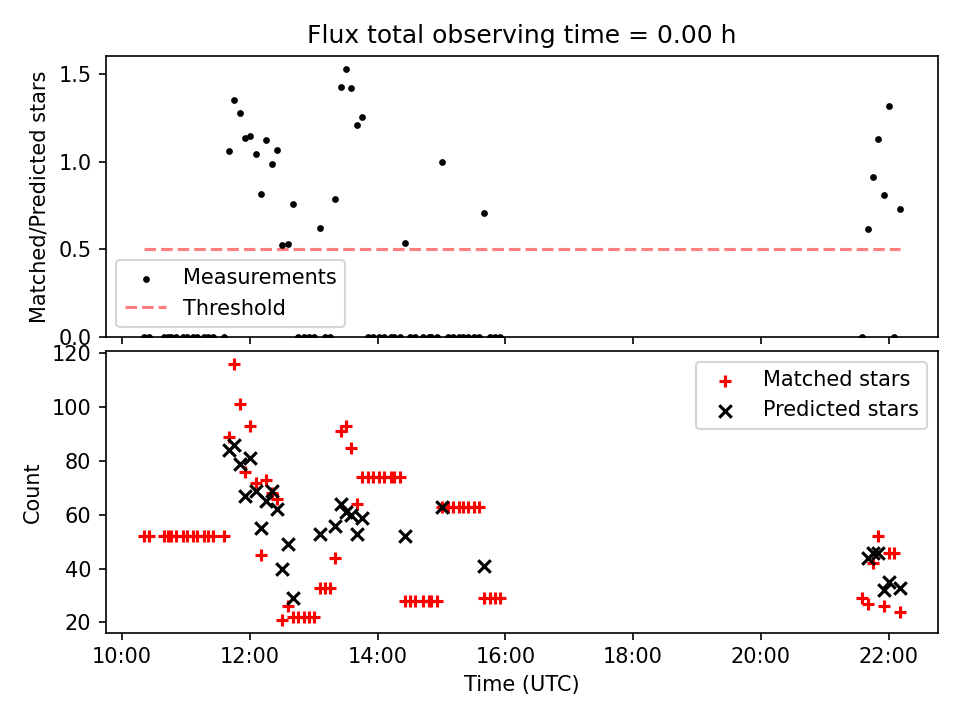 Flux total observing time = 0.00 h

Matched/Predicted stars

1.5
1.0
0.5
0.0

Measurements
Threshold

Count

120
100
80
60
40
20

Matched stars
Predicted stars

10:00
12:00
14:00
16:00
18:00
20:00
22:00

Time (UTC)